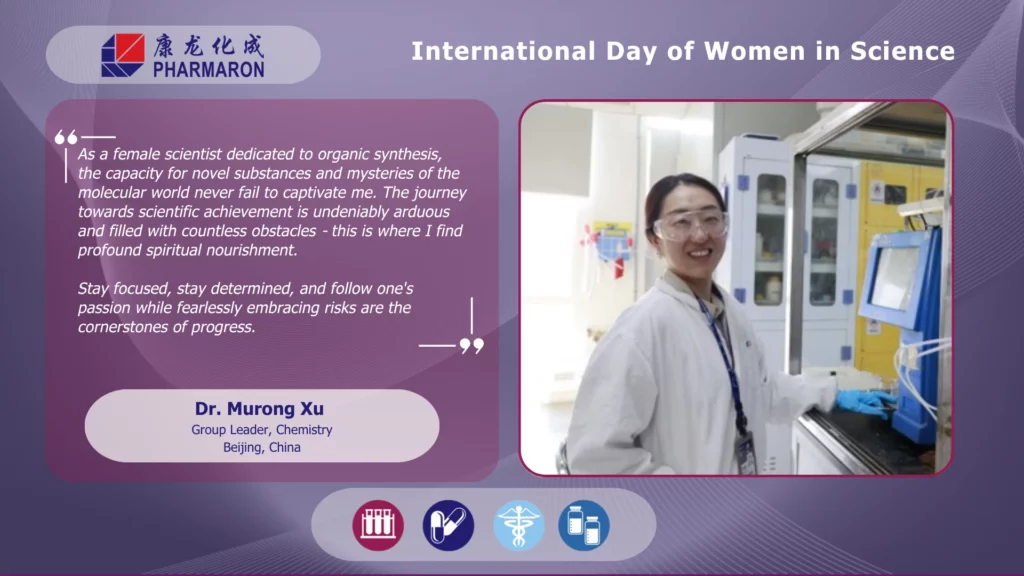 康龙化成
PHARMARON

International Day of Women in Science

As a female scientist dedicated to organic synthesis, the capacity for novel substances and mysteries of the molecular world never fail to captivate me. The journey towards scientific achievement is undeniably arduous and filled with countless obstacles - this is where I find profound spiritual nourishment.

Stay focused, stay determined, and follow one's passion while fearlessly embracing risks are the cornerstones of progress.

Dr. Murong Xu
Group Leader, Chemistry
Beijing, China